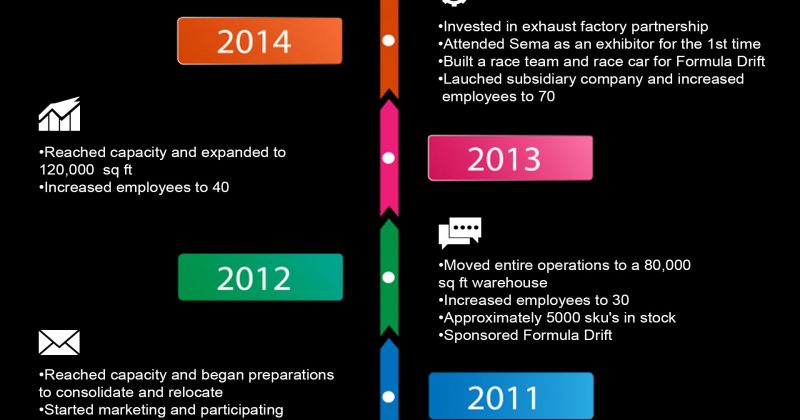 2014

•Invested in exhaust factory partnership
•Attended Sema as an exhibitor for the 1st time
•Built a race team and race car for Formula Drift
•Lauched subsidiary company and increased employees to 70

•Reached capacity and expanded to 120,000 sq ft
•Increased employees to 40

2013

2012

•Moved entire operations to a 80,000 sq ft warehouse
•Increased employees to 30
•Approximately 5000 sku's in stock
•Sponsored Formula Drift

•Reached capacity and began preparations to consolidate and relocate
•Started marketing and participating

2011